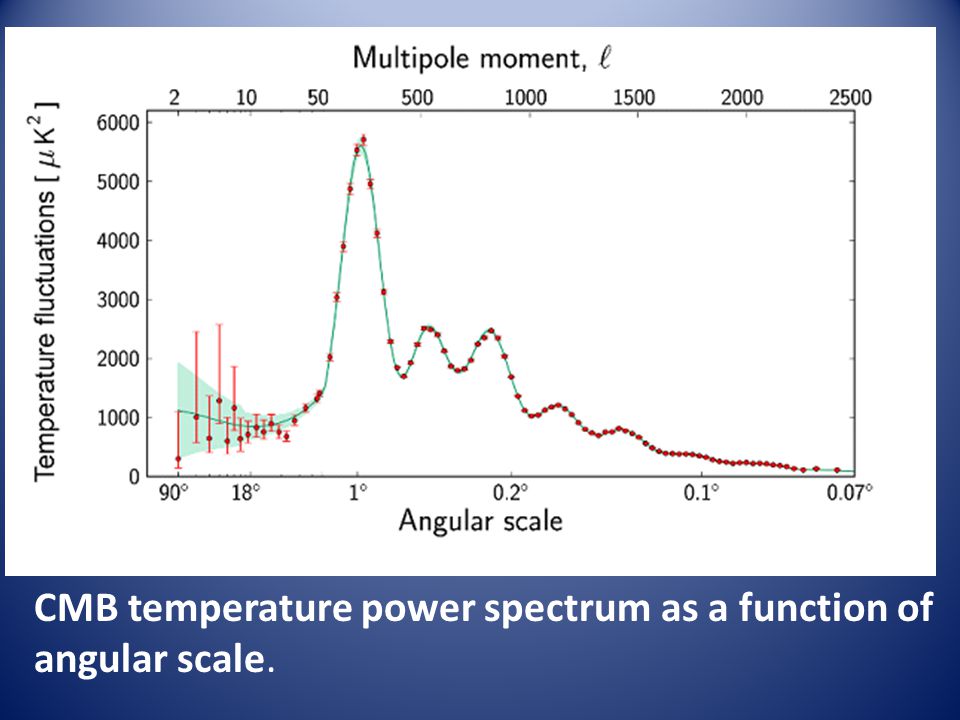 Multipole moment, $\ell$

2 10 50 500 1000 1500 2000 2500

Temperature fluctuations [ $\mu K^2$ ]

6000
5000
4000
3000
2000
1000
0

90° 18° 1° 0.2° 0.1° 0.07°

Angular scale

CMB temperature power spectrum as a function of angular scale.